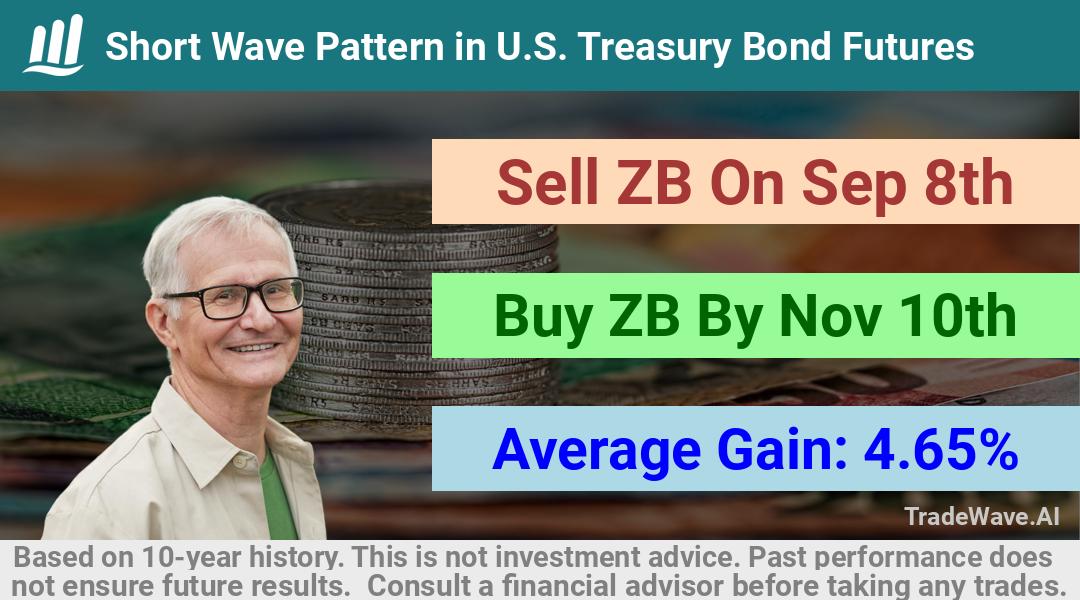 Short Wave Pattern in U.S. Treasury Bond Futures

Sell ZB On Sep 8th

Buy ZB By Nov 10th

Average Gain: 4.65%

TradeWave.AI

Based on 10-year history. This is not investment advice. Past performance does not ensure future results. Consult a financial advisor before taking any trades.